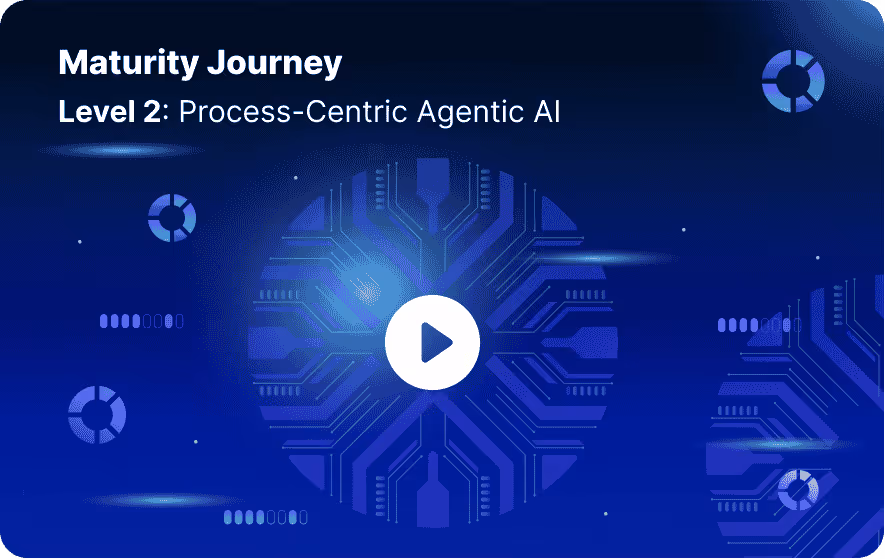 Maturity Journey
Level 2: Process-Centric Agentic AI